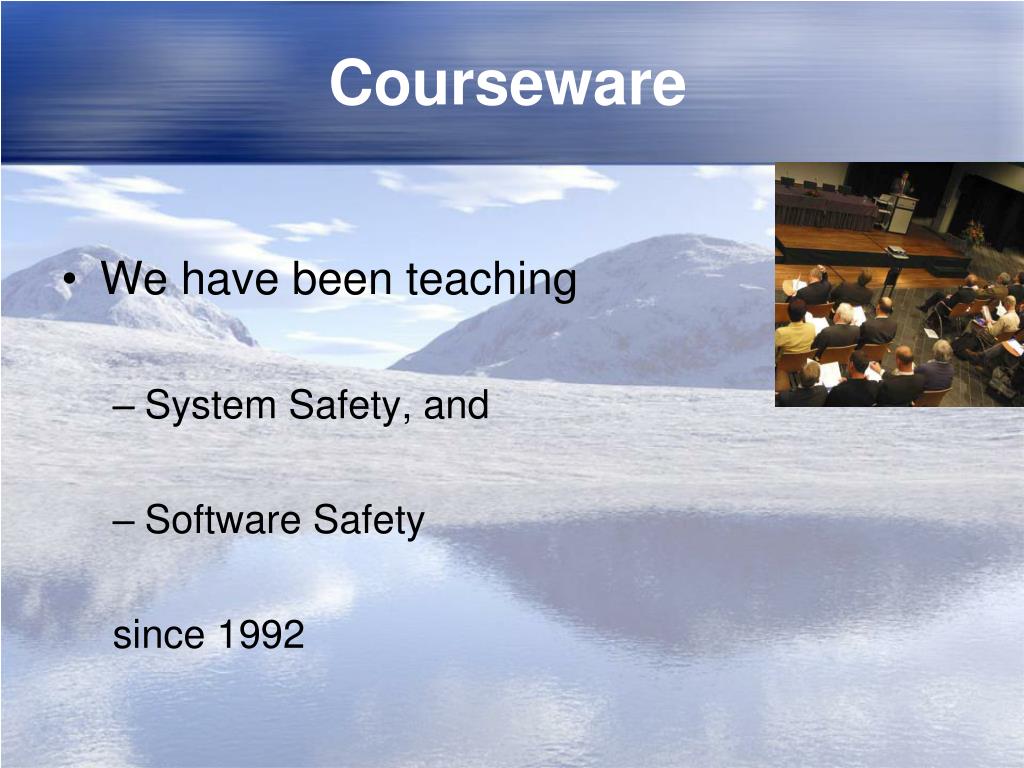 Courseware

• We have been teaching

– System Safety, and

– Software Safety

since 1992